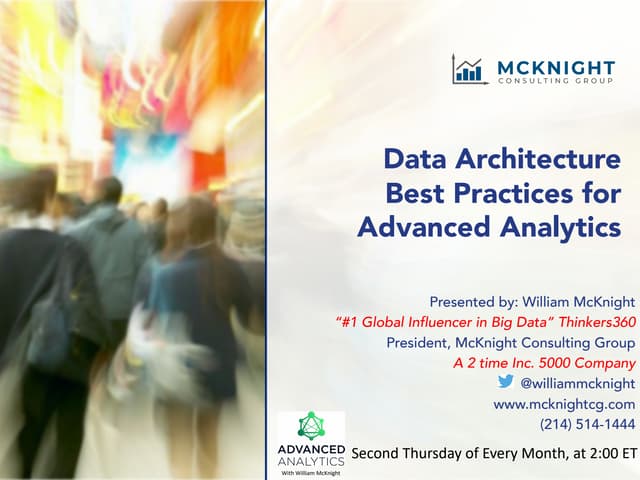 MCKNIGHT
CONSULTING GROUP

Data Architecture Best Practices for Advanced Analytics

Presented by: William McKnight
"#1 Global Influencer in Big Data" Thinkers360
President, McKnight Consulting Group
A 2 time Inc. 5000 Company
@williammcknight
www.mcknightcg.com
(214) 514-1444

ADVANCED ANALYTICS
With William McKnight

Second Thursday of Every Month, at 2:00 ET